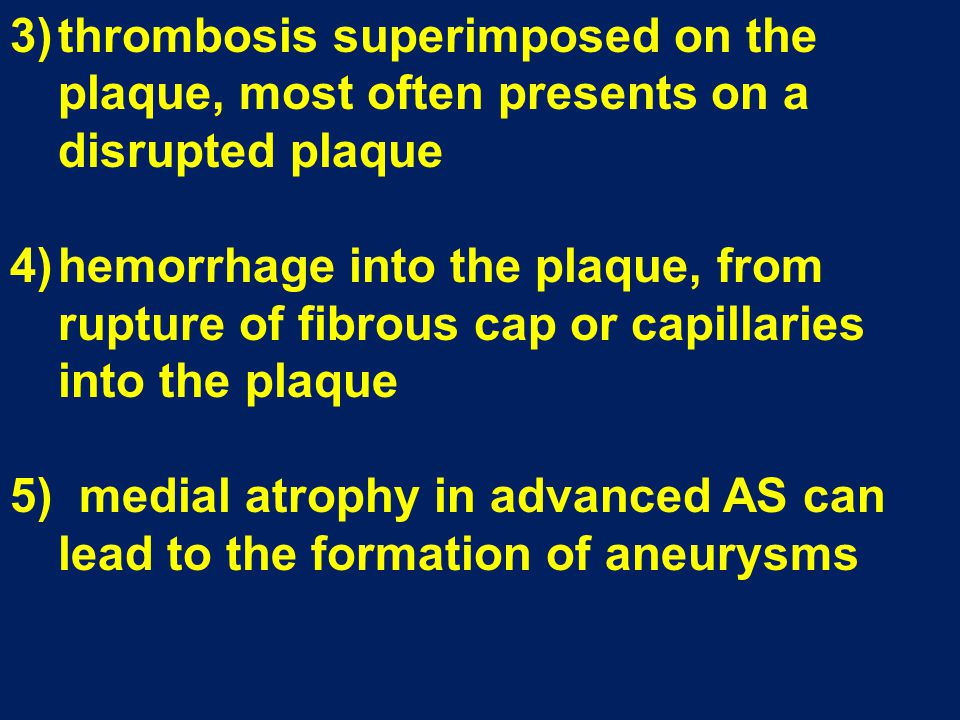 3) thrombosis superimposed on the plaque, most often presents on a disrupted plaque

4) hemorrhage into the plaque, from rupture of fibrous cap or capillaries into the plaque

5) medial atrophy in advanced AS can lead to the formation of aneurysms